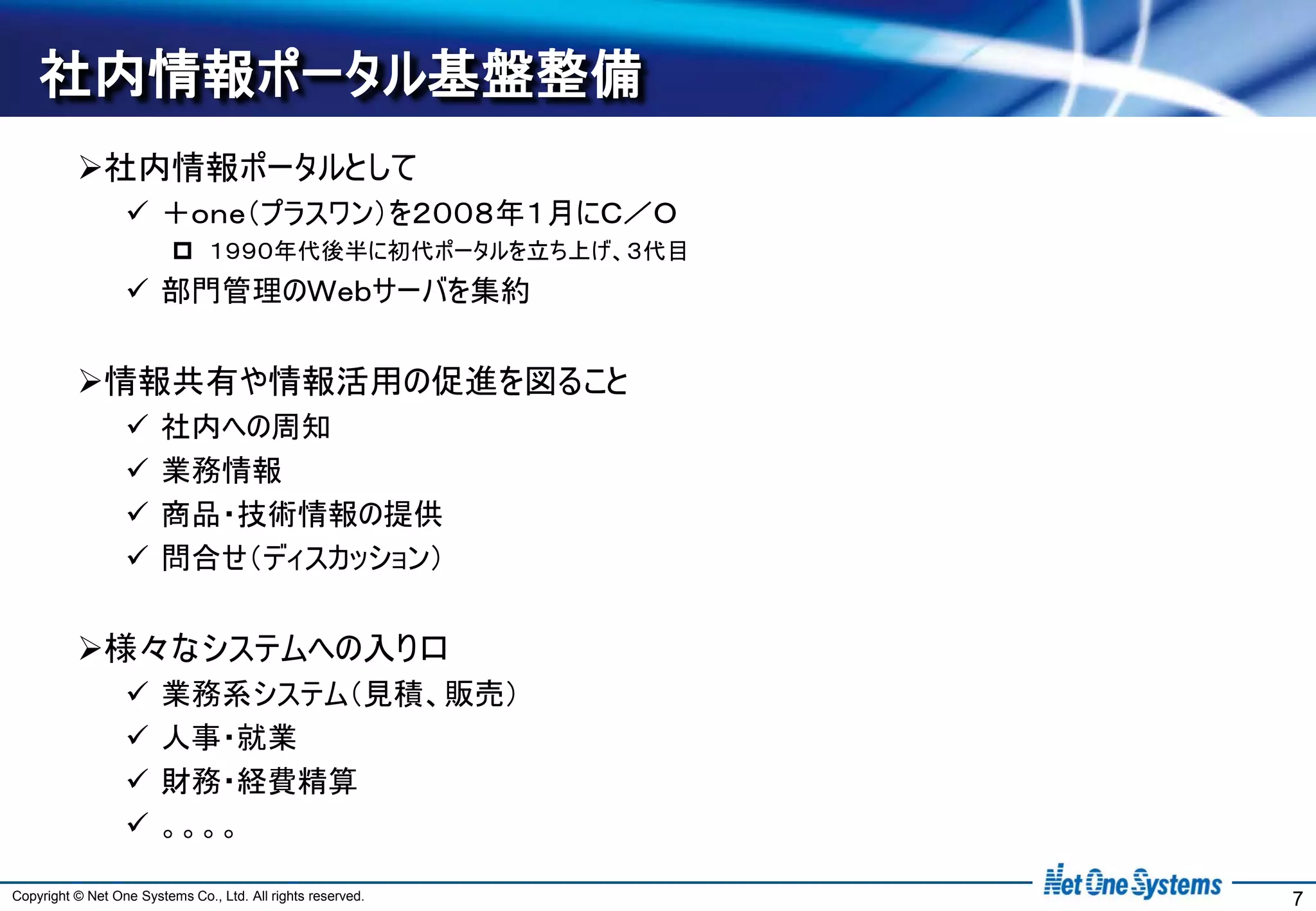 社内情報ポータル基盤整備

➢社内情報ポータルとして
✓ ＋one（プラスワン）を2008年１月にC／O
□ 1990年代後半に初代ポータルを立ち上げ、3代目
✓ 部門管理のWebサーバを集約

➢情報共有や情報活用の促進を図ること
✓ 社内への周知
✓ 業務情報
✓ 商品・技術情報の提供
✓ 問合せ（ディスカッション）

➢様々なシステムへの入り口
✓ 業務系システム（見積、販売）
✓ 人事・就業
✓ 財務・経費精算
✓ 。。。。

Copyright © Net One Systems Co., Ltd. All rights reserved.
Net One Systems
7